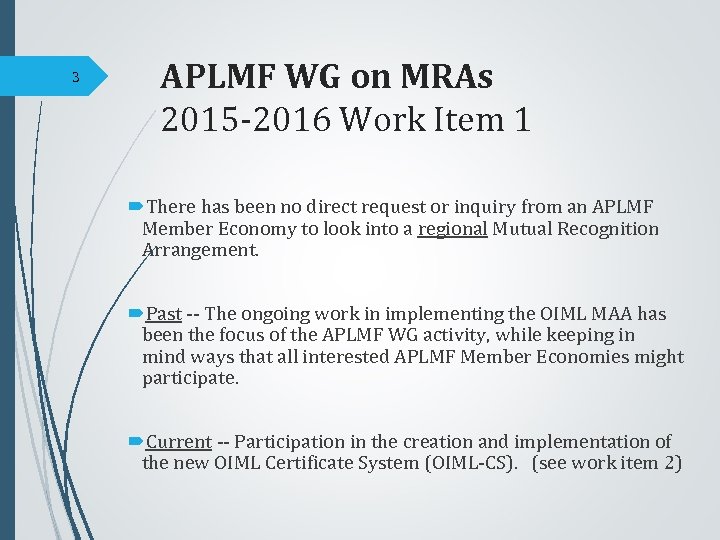 3

APLMF WG on MRAs
2015-2016 Work Item 1

There has been no direct request or inquiry from an APLMF Member Economy to look into a regional Mutual Recognition Arrangement.

Past -- The ongoing work in implementing the OIML MAA has been the focus of the APLMF WG activity, while keeping in mind ways that all interested APLMF Member Economies might participate.

Current -- Participation in the creation and implementation of the new OIML Certificate System (OIML-CS). (see work item 2)